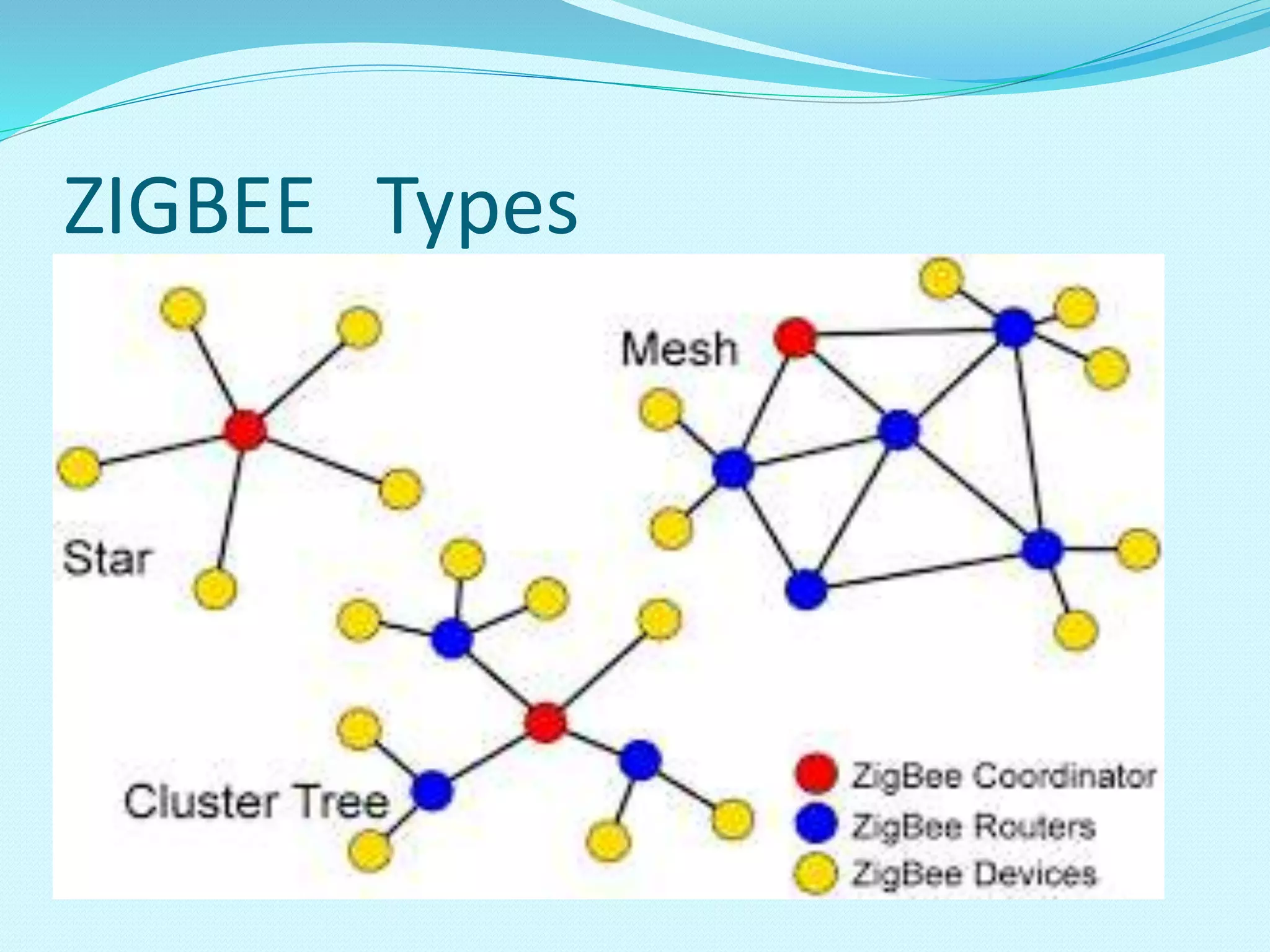 ZIGBEE Types

Mesh

Star

Cluster Tree

ZigBee Coordinator
ZigBee Routers
ZigBee Devices